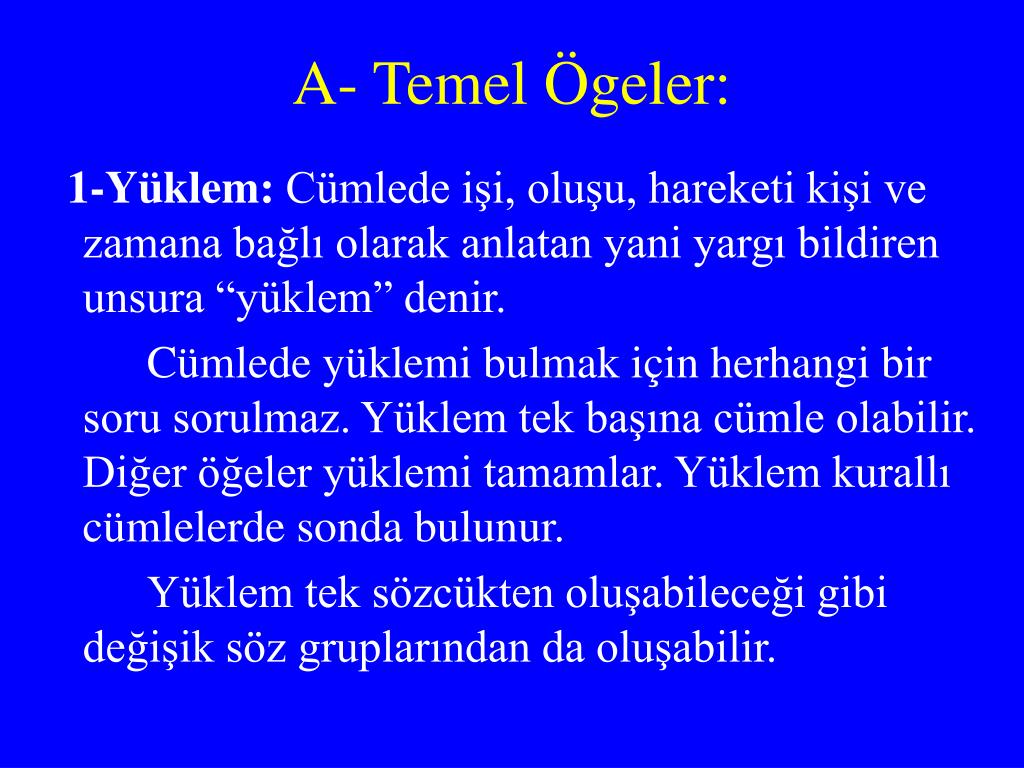 A- Temel Ögeler:

1-Yüklem: Cümlede işi, oluşu, hareketi kişi ve zamana bağlı olarak anlatan yani yargı bildiren unsura “yüklem” denir.

Cümlede yüklemi bulmak için herhangi bir soru sorulmaz. Yüklem tek başına cümle olabilir. Diğer öğeler yüklemi tamamlar. Yüklem kurallı cümlelerde sonda bulunur.

Yüklem tek sözcükten oluşabileceği gibi değişik söz gruplarından da oluşabilir.